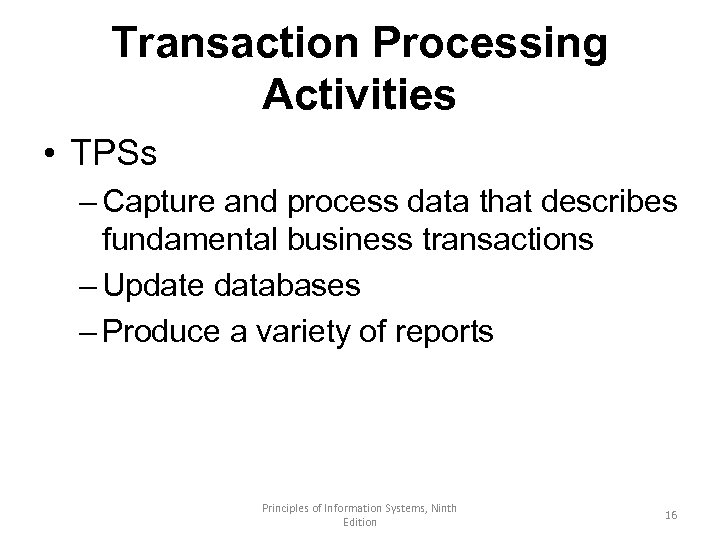 Transaction Processing Activities

• TPSs
– Capture and process data that describes fundamental business transactions
– Update databases
– Produce a variety of reports

Principles of Information Systems, Ninth Edition

16